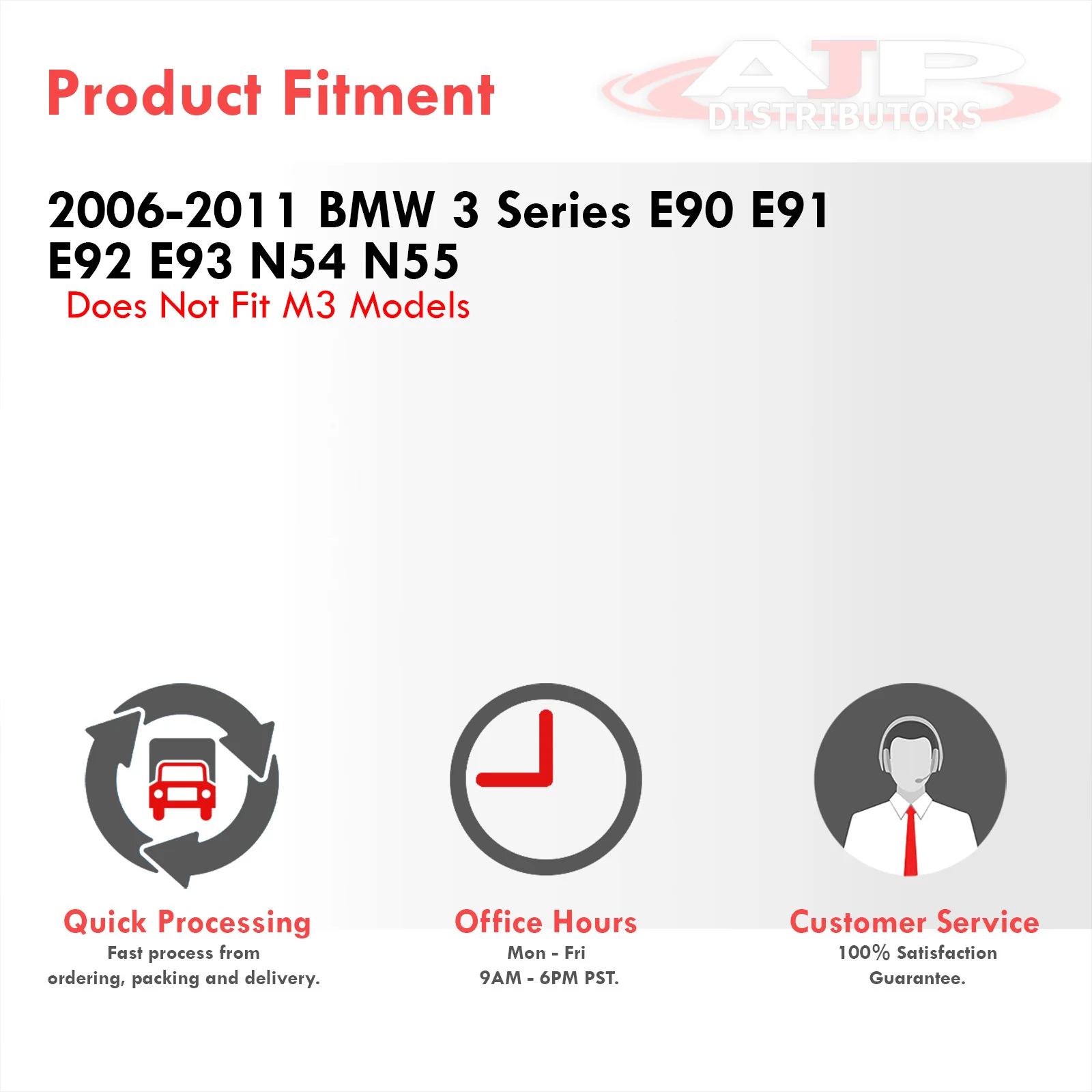 Product Fitment

AJP DISTRIBUTORS

2006-2011 BMW 3 Series E90 E91 E92 E93 N54 N55

Does Not Fit M3 Models

Quick Processing
Fast process from ordering, packing and delivery.

Office Hours
Mon - Fri
9AM - 6PM PST.

Customer Service
100% Satisfaction Guarantee.